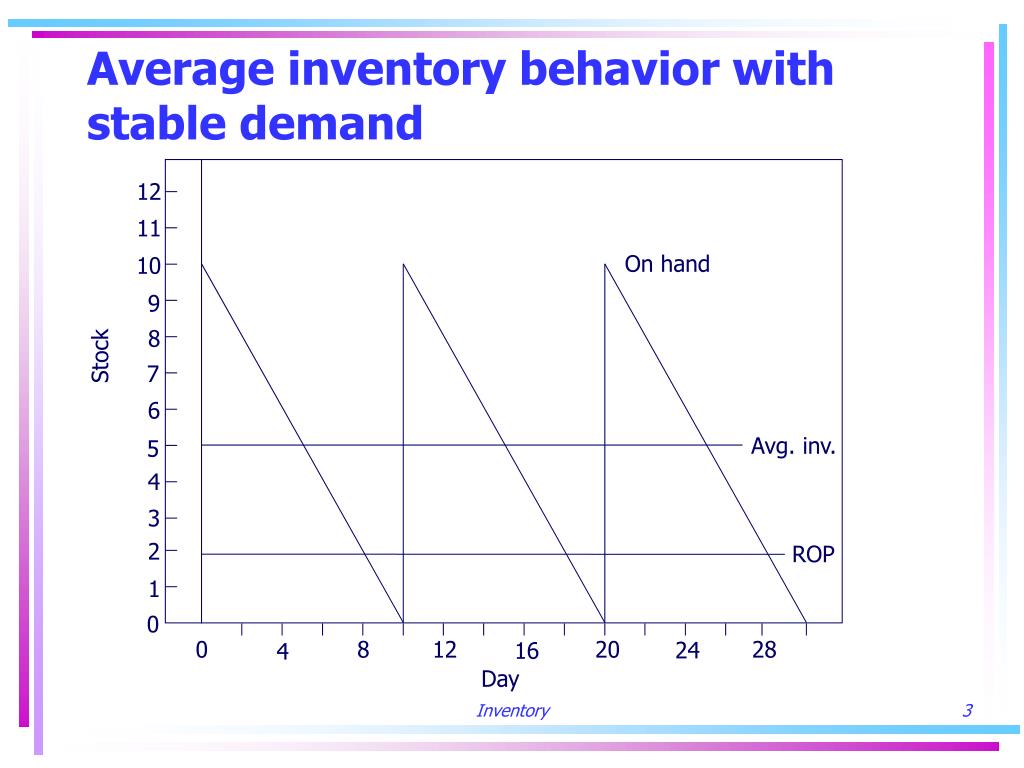 Average inventory behavior with stable demand

Stock

12
11
10
9
8
7
6
5
4
3
2
1
0

On hand

Avg. inv.

ROP

0
4
8
12
16
20
24
28
Day

Inventory

3